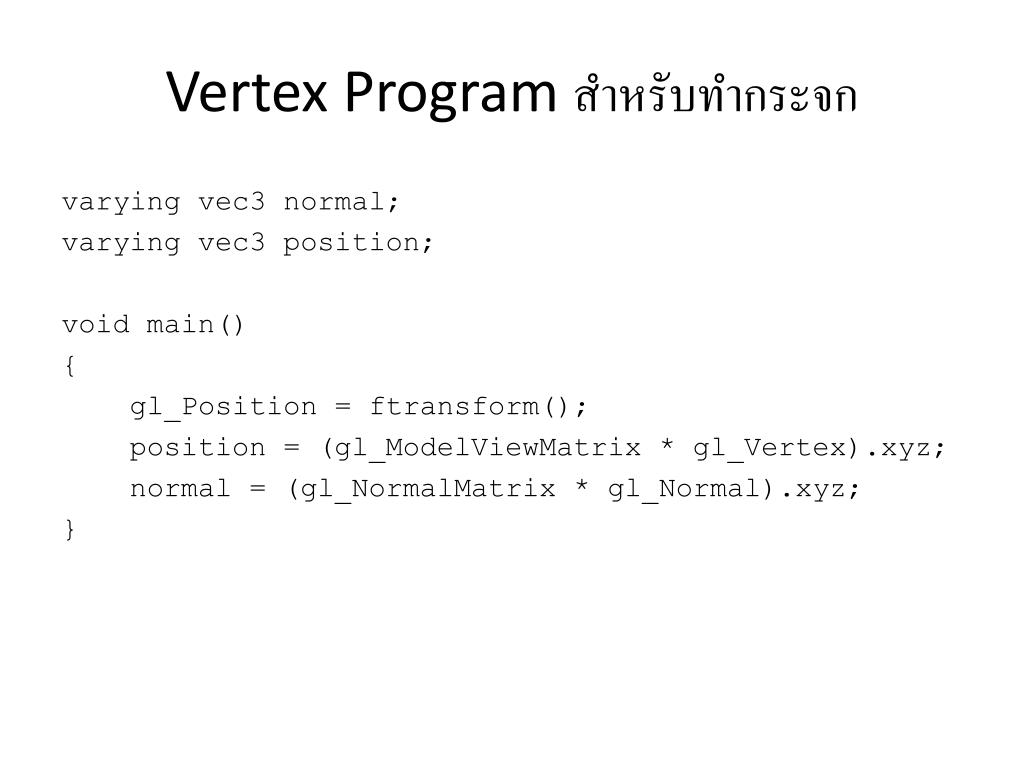 Vertex Program สำหรับทำกระจก

varying vec3 normal;
varying vec3 position;

void main()
{
    gl_Position = ftransform();
    position = (gl_ModelViewMatrix * gl_Vertex).xyz;
    normal = (gl_NormalMatrix * gl_Normal).xyz;
}